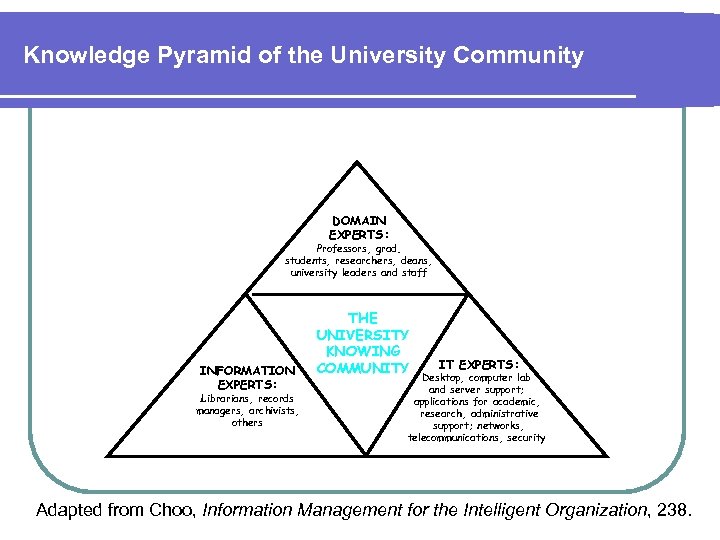 Knowledge Pyramid of the University Community

DOMAIN EXPERTS:
Professors, grad. students, researchers, deans, university leaders and staff

THE UNIVERSITY KNOWING COMMUNITY

INFORMATION EXPERTS:
Librarians, records managers, archivists, others

IT EXPERTS:
Desktop, computer lab and server support; applications for academic, research, administrative support; networks, telecommunications, security

Adapted from Choo, Information Management for the Intelligent Organization, 238.